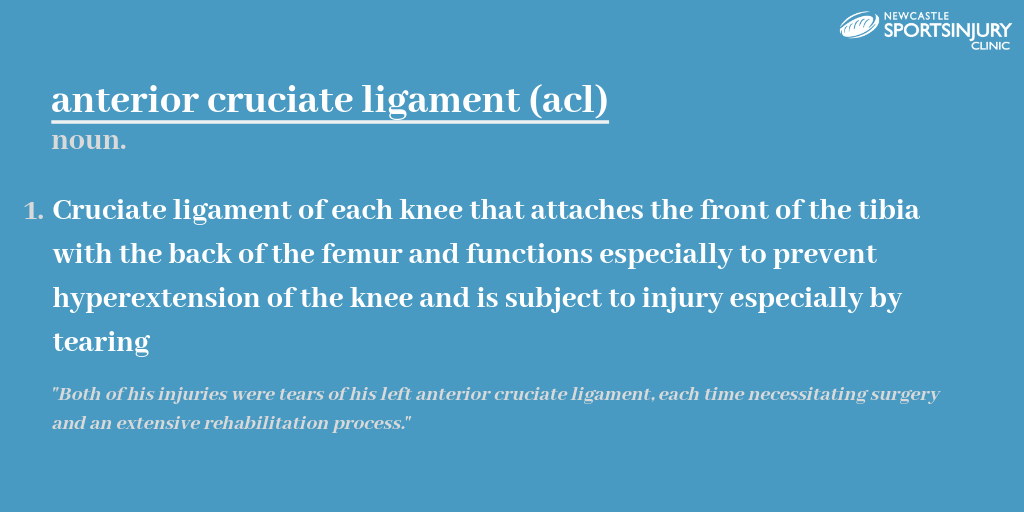 NEWCASTLE
SPORTSINJURY
CLINIC

anterior cruciate ligament (acl)
noun.

1. Cruciate ligament of each knee that attaches the front of the tibia with the back of the femur and functions especially to prevent hyperextension of the knee and is subject to injury especially by tearing

"Both of his injuries were tears of his left anterior cruciate ligament, each time necessitating surgery and an extensive rehabilitation process."